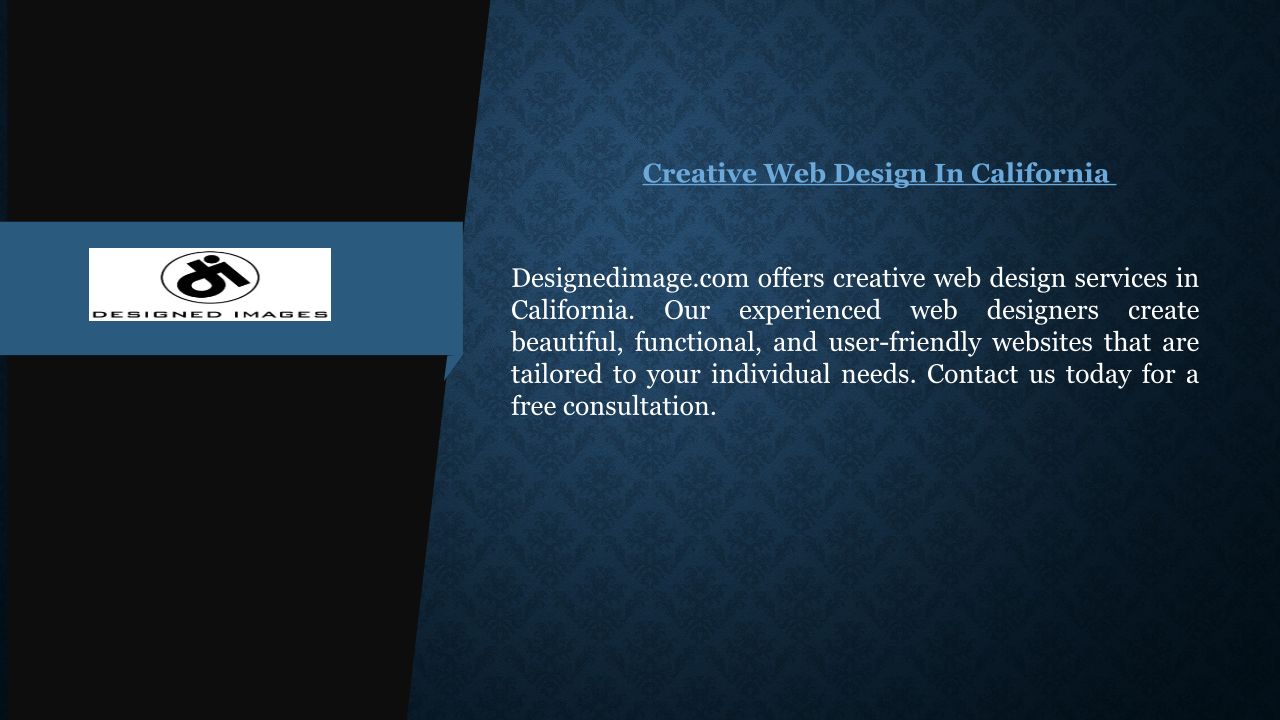 DESIGNED IMAGES

Creative Web Design In California

Designedimage.com offers creative web design services in California. Our experienced web designers create beautiful, functional, and user-friendly websites that are tailored to your individual needs. Contact us today for a free consultation.